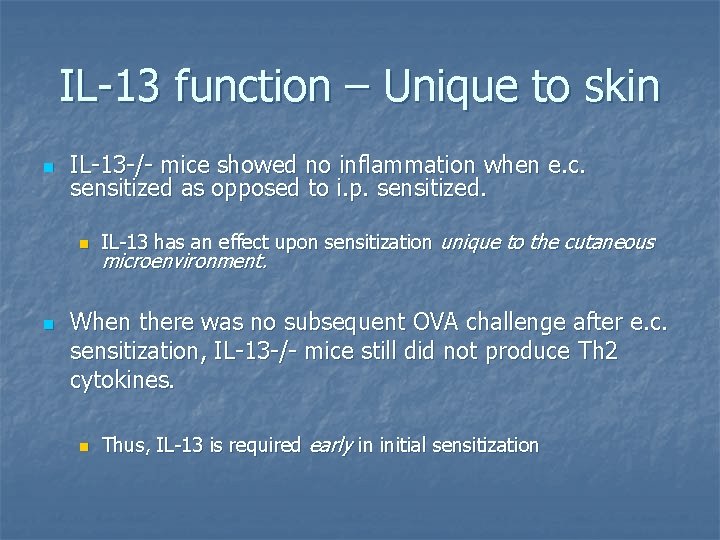 IL-13 function – Unique to skin

IL-13-/- mice showed no inflammation when e.c. sensitized as opposed to i.p. sensitized.

IL-13 has an effect upon sensitization unique to the cutaneous microenvironment.

When there was no subsequent OVA challenge after e.c. sensitization, IL-13-/- mice still did not produce Th2 cytokines.

Thus, IL-13 is required early in initial sensitization